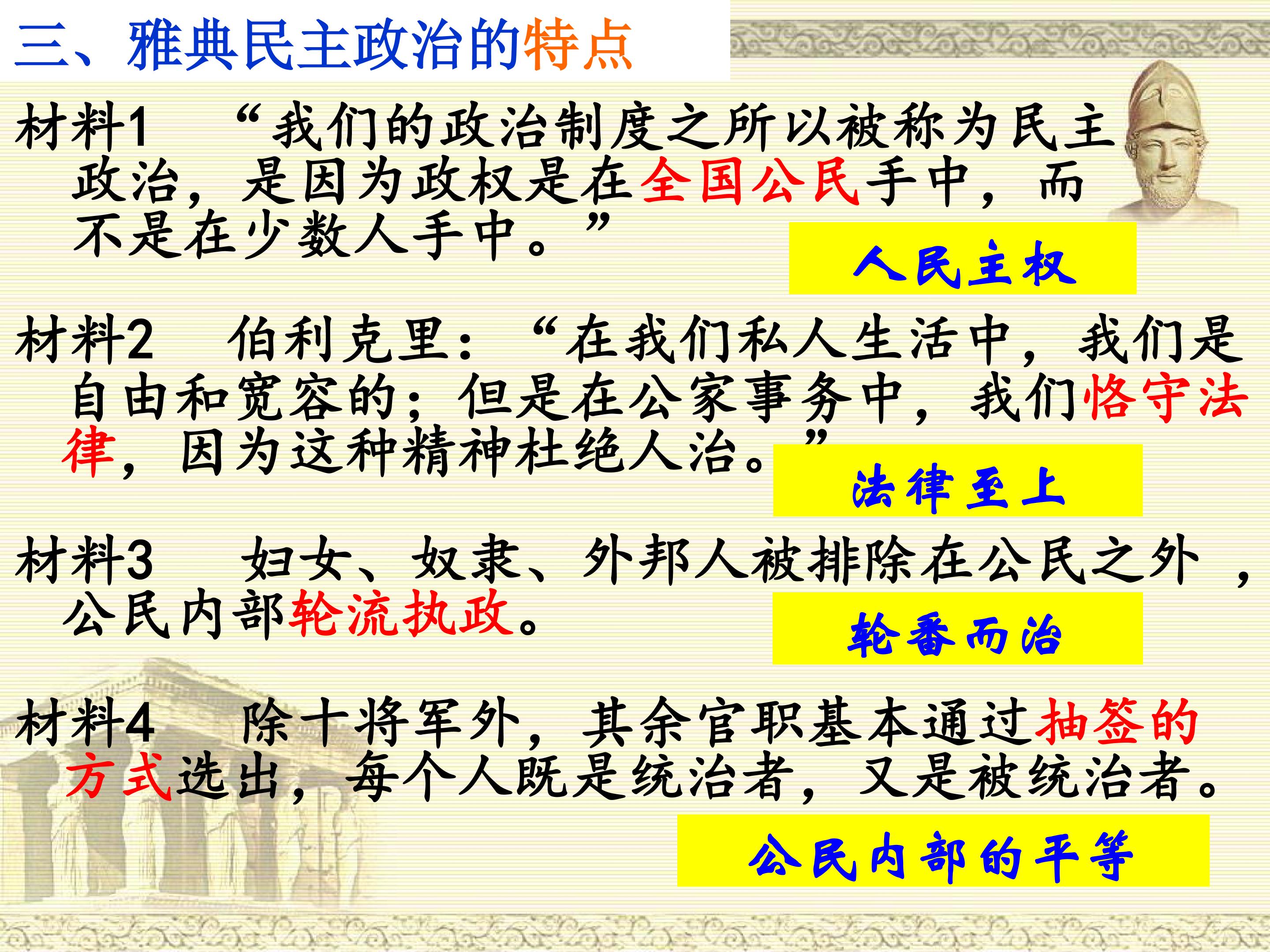 三、雅典民主政治的特点

材料1 “我们的政治制度之所以被称为民主政治，是因为政权是在全国公民手中，而不是在少数人手中。”

人民主权

材料2 伯利克里：“在我们私人生活中，我们是自由和宽容的；但是在公家事务中，我们恪守法律，因为这种精神杜绝人治。”

法律至上

材料3 妇女、奴隶、外邦人被排除在公民之外，公民内部轮流执政。

轮番而治

材料4 除十将军外，其余官职基本通过抽签的方式选出，每个人既是统治者，又是被统治者。

公民内部的平等